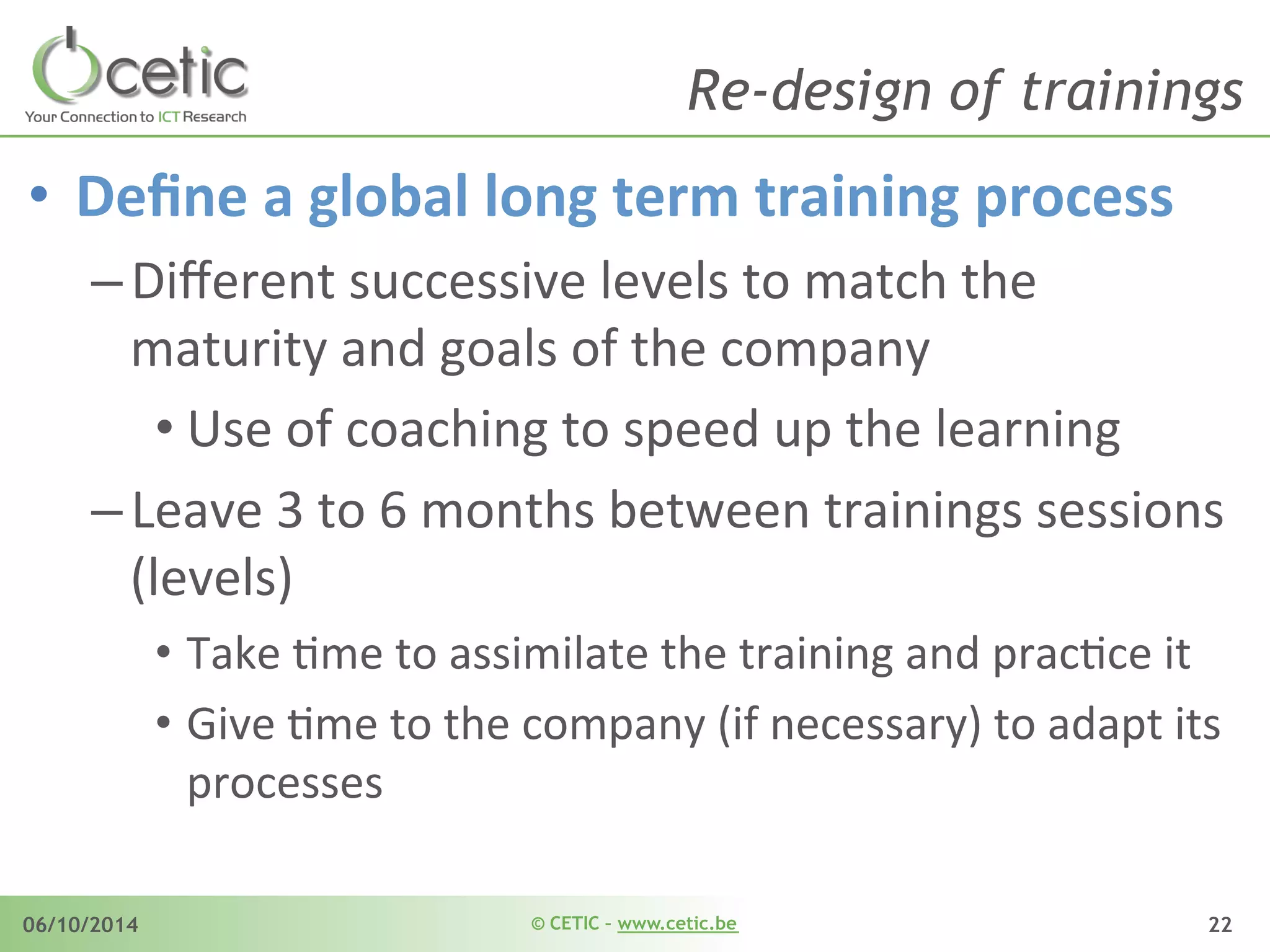 cetic
Your Connection to ICT Research

Re-design of trainings

• Define a global long term training process
– Different successive levels to match the maturity and goals of the company
• Use of coaching to speed up the learning
– Leave 3 to 6 months between trainings sessions (levels)
• Take time to assimilate the training and practice it
• Give time to the company (if necessary) to adapt its processes

06/10/2014

© CETIC - www.cetic.be

22